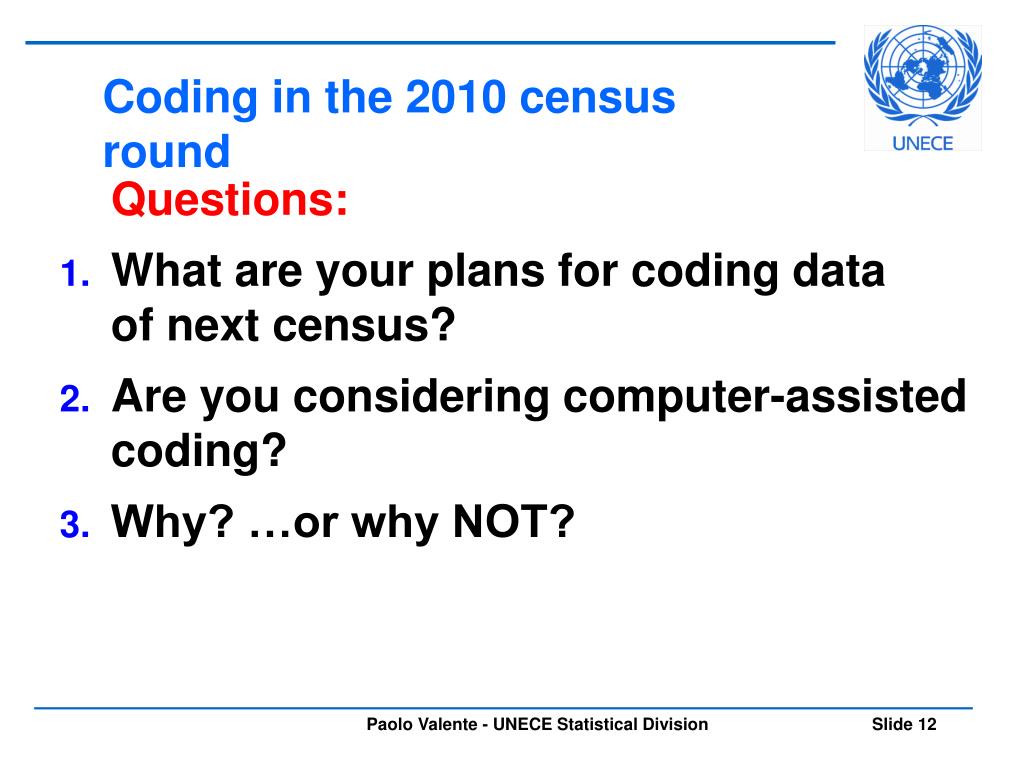 Coding in the 2010 census round

UNECE

Questions:

1. What are your plans for coding data of next census?

2. Are you considering computer-assisted coding?

3. Why? …or why NOT?

Paolo Valente - UNECE Statistical Division

Slide 12